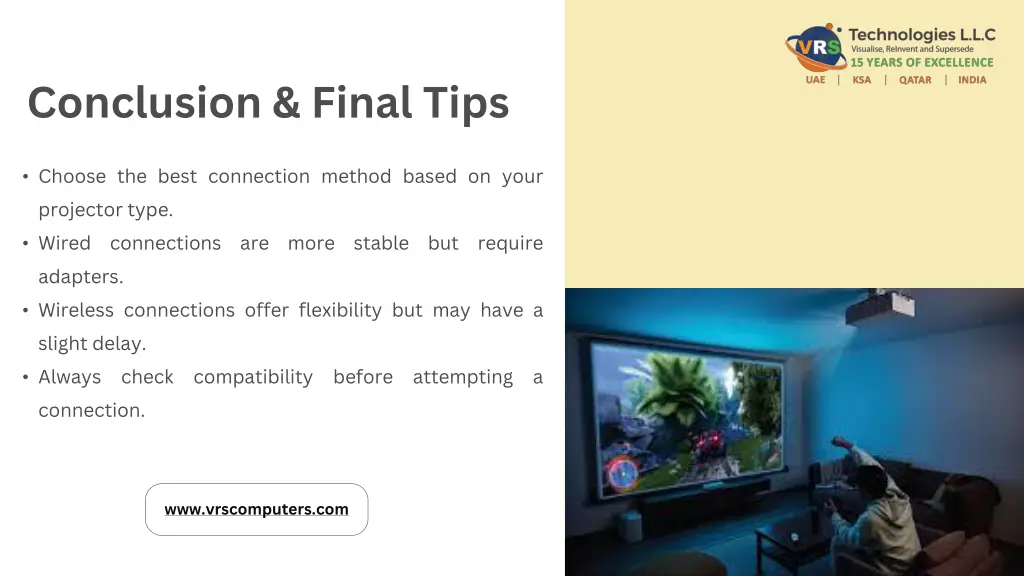 VRS Technologies L.L.C
Visualise, Reinvent and Supersede
15 YEARS OF EXCELLENCE
UAE | KSA | QATAR | INDIA

Conclusion & Final Tips

• Choose the best connection method based on your projector type.
• Wired connections are more stable but require adapters.
• Wireless connections offer flexibility but may have a slight delay.
• Always check compatibility before attempting a connection.

www.vrscomputers.com